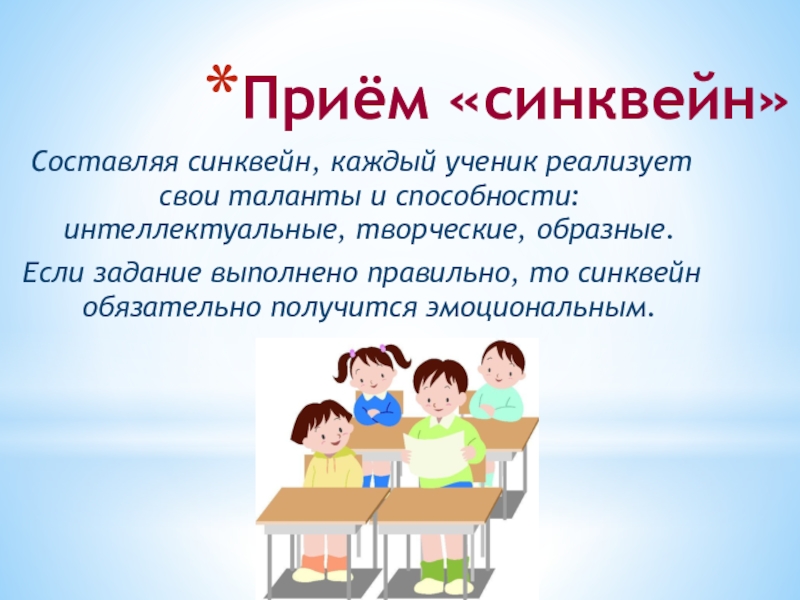 *Приём «синквейн»

Составляя синквейн, каждый ученик реализует свои таланты и способности: интеллектуальные, творческие, образные.

Если задание выполнено правильно, то синквейн обязательно получится эмоциональным.